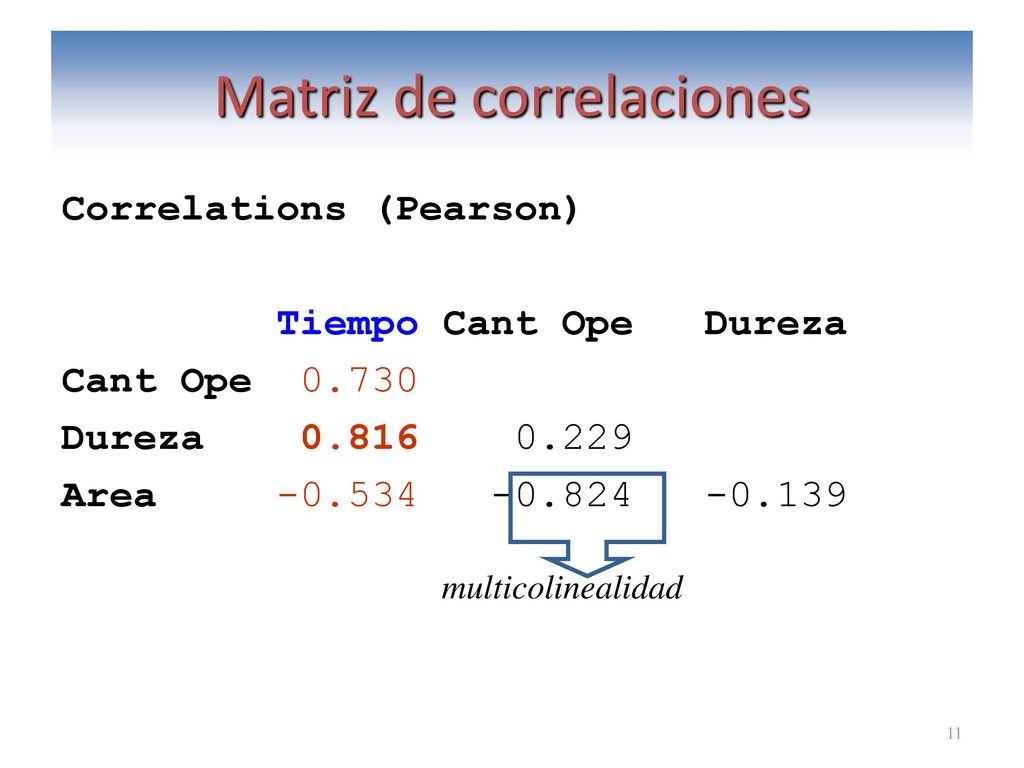 Matriz de correlaciones

Correlations (Pearson)

| | Tiempo | Cant Ope | Dureza |
|---|---|---|---|
| Cant Ope | 0.730 | | |
| Dureza | 0.816 | 0.229 | |
| Area | -0.534 | -0.824 | -0.139 |

multicolinealidad

11